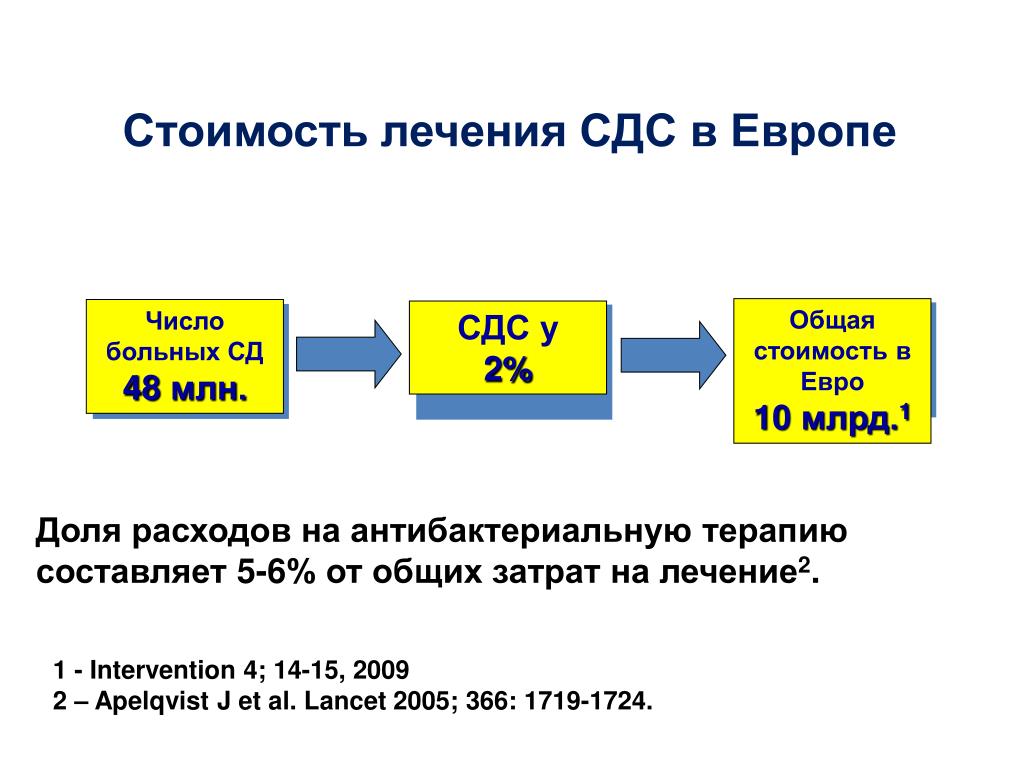 Стоимость лечения СДС в Европе

Число больных СД
48 млн.

СДС у
2%

Общая стоимость в Евро
10 млрд.$^1$

Доля расходов на антибактериальную терапию составляет 5-6% от общих затрат на лечение$^2$.

1 - Intervention 4; 14-15, 2009
2 – Apelqvist J et al. Lancet 2005; 366: 1719-1724.